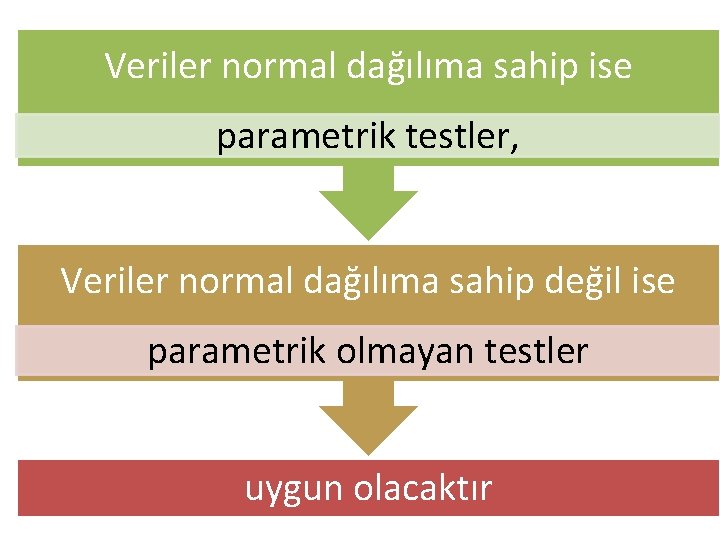 Veriler normal dağılıma sahip ise

parametrik testler,

Veriler normal dağılıma sahip değil ise

parametrik olmayan testler

uygun olacaktır